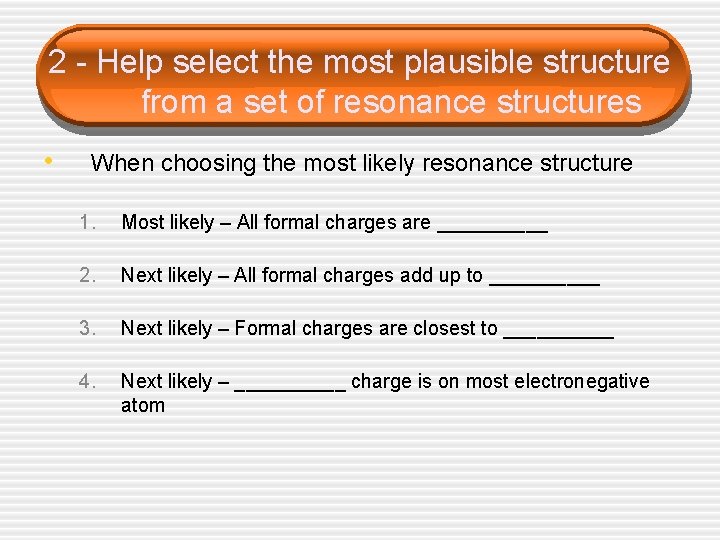 2 - Help select the most plausible structure from a set of resonance structures

• When choosing the most likely resonance structure

1. Most likely – All formal charges are __________

2. Next likely – All formal charges add up to __________

3. Next likely – Formal charges are closest to __________

4. Next likely – __________ charge is on most electronegative atom